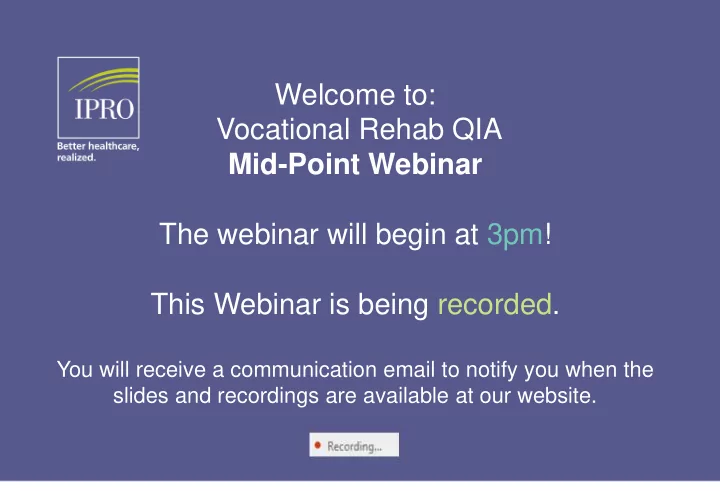 IPRO
Better healthcare, realized.

Welcome to:
Vocational Rehab QIA
Mid-Point Webinar

The webinar will begin at 3pm!

This Webinar is being recorded.

You will receive a communication email to notify you when the slides and recordings are available at our website.

Recording...